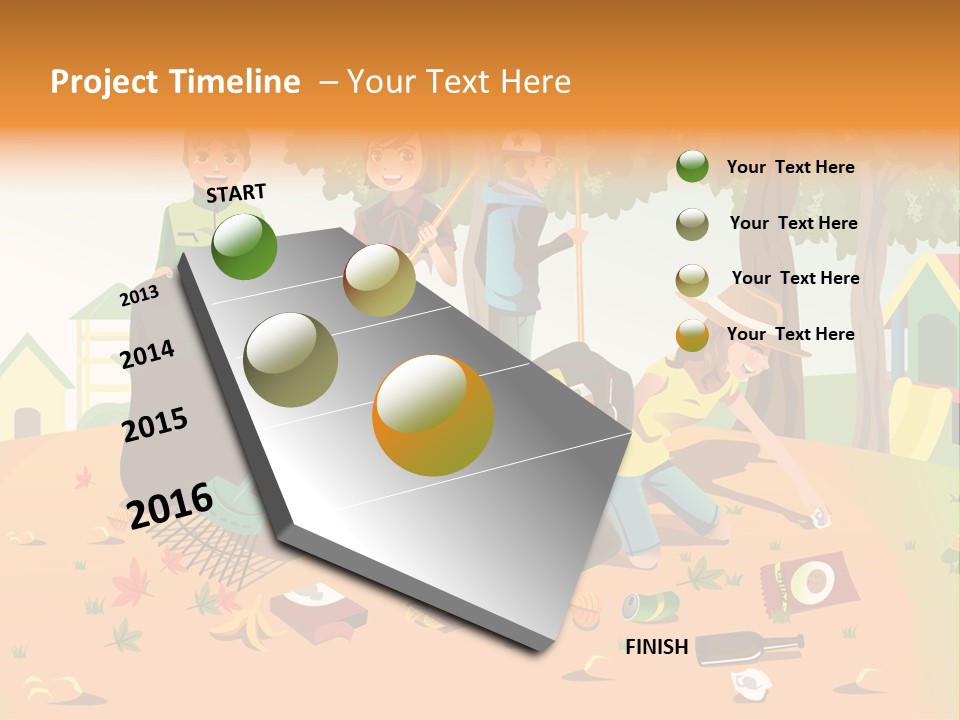 Project Timeline – Your Text Here

START

2013

2014

2015

2016

FINISH

Your Text Here

Your Text Here

Your Text Here

Your Text Here